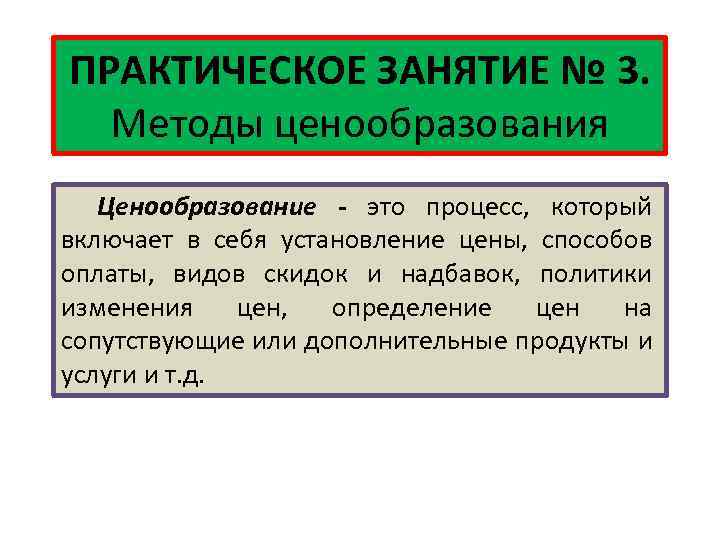 ПРАКТИЧЕСКОЕ ЗАНЯТИЕ № 3.
Методы ценообразования

Ценообразование - это процесс, который включает в себя установление цены, способов оплаты, видов скидок и надбавок, политики изменения цен, определение цен на сопутствующие или дополнительные продукты и услуги и т.д.